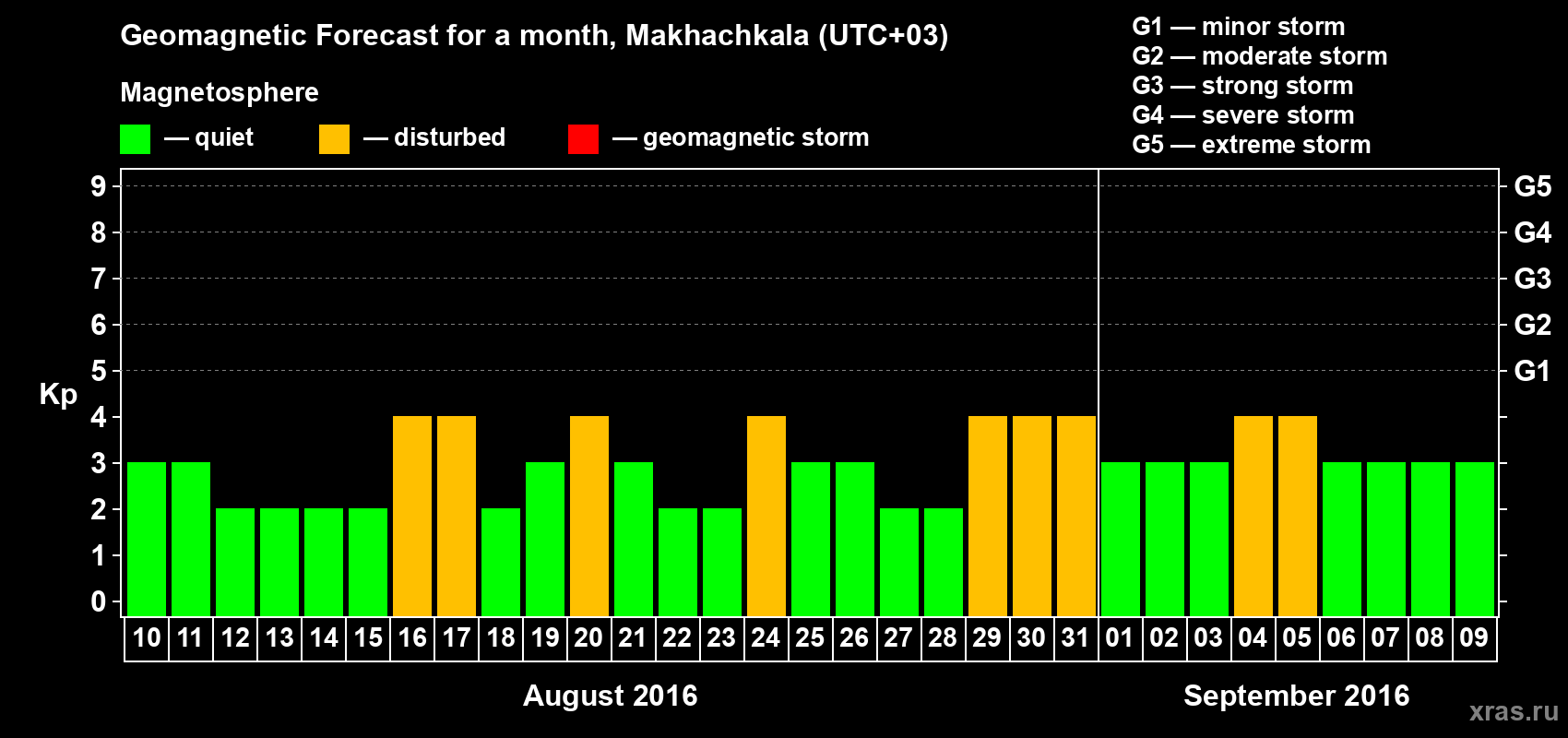 Geomagnetic Forecast for a month, Makhachkala (UTC+03)

Magnetosphere

— quiet — disturbed — geomagnetic storm

G1 — minor storm
G2 — moderate storm
G3 — strong storm
G4 — severe storm
G5 — extreme storm

Kp

9 8 7 6 5 4 3 2 1 0

G5 G4 G3 G2 G1

10 11 12 13 14 15 16 17 18 19 20 21 22 23 24 25 26 27 28 29 30 31 01 02 03 04 05 06 07 08 09

August 2016

September 2016

xras.ru